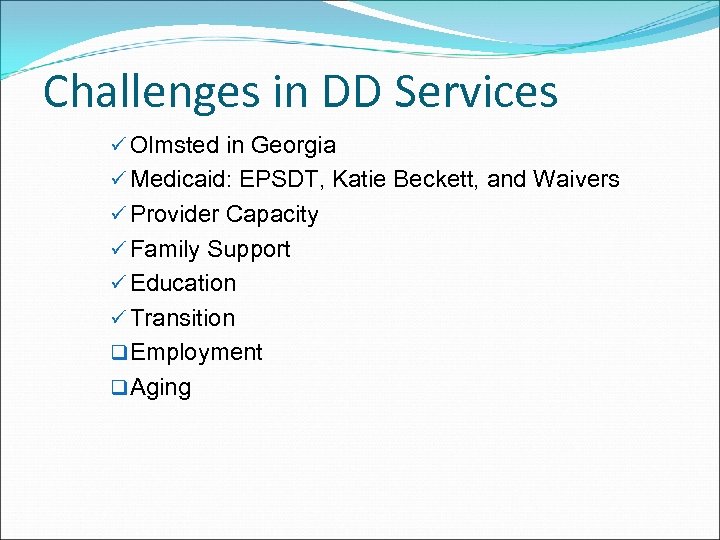 Challenges in DD Services

✓ Olmsted in Georgia
✓ Medicaid: EPSDT, Katie Beckett, and Waivers
✓ Provider Capacity
✓ Family Support
✓ Education
✓ Transition
❑ Employment
❑ Aging